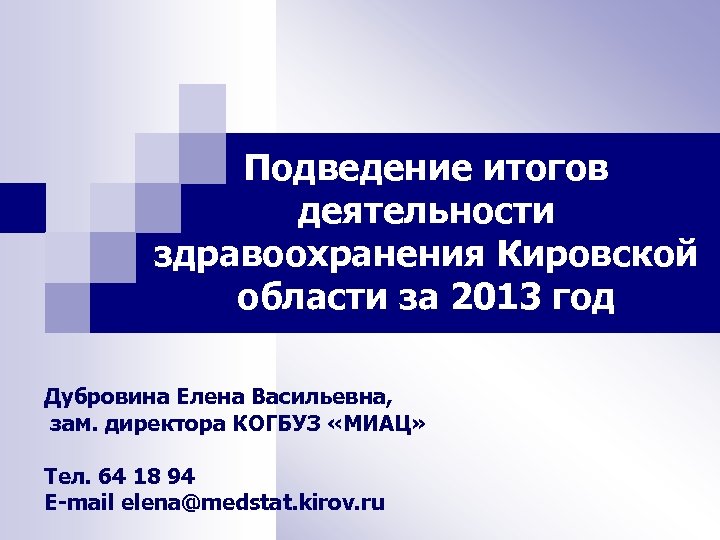 Подведение итогов деятельности здравоохранения Кировской области за 2013 год

Дубровина Елена Васильевна,
зам. директора КОГБУЗ «МИАЦ»

Тел. 64 18 94
E-mail elena@medstat.kirov.ru